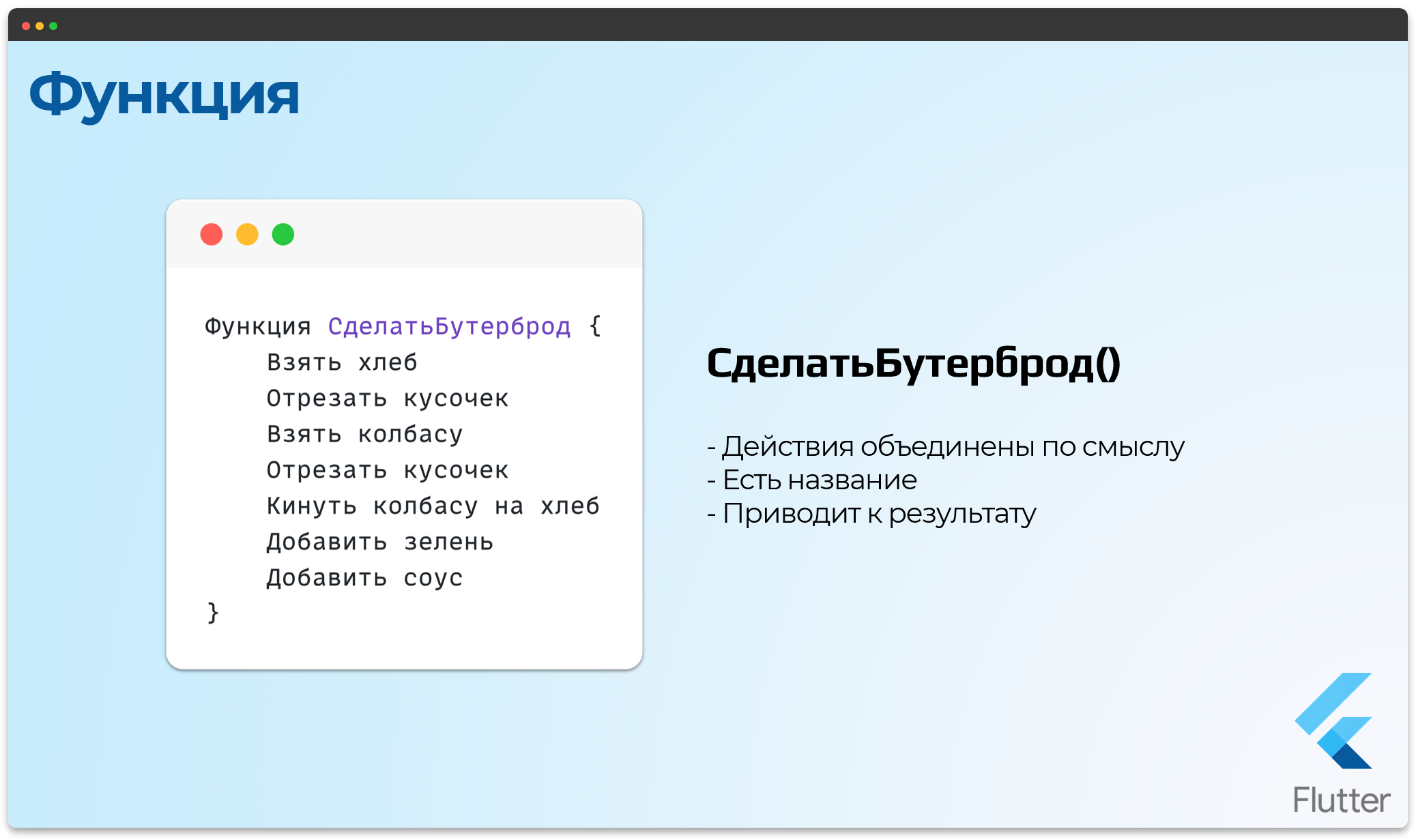 Функция

Функция СделатьБутерброд {
    Взять хлеб
    Отрезать кусочек
    Взять колбасу
    Отрезать кусочек
    Кинуть колбасу на хлеб
    Добавить зелень
    Добавить соус
}

СделатьБутерброд()

- Действия объединены по смыслу
- Есть название
- Приводит к результату

Flutter